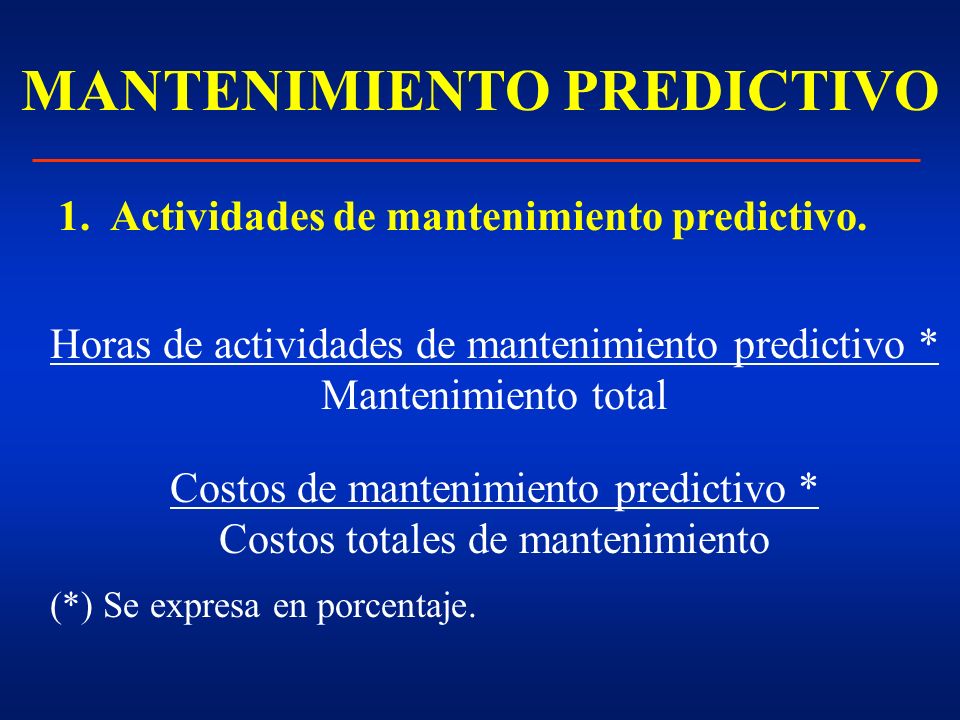 MANTENIMIENTO PREDICTIVO

1. Actividades de mantenimiento predictivo.

Horas de actividades de mantenimiento predictivo *
Mantenimiento total

Costos de mantenimiento predictivo *
Costos totales de mantenimiento

(*) Se expresa en porcentaje.